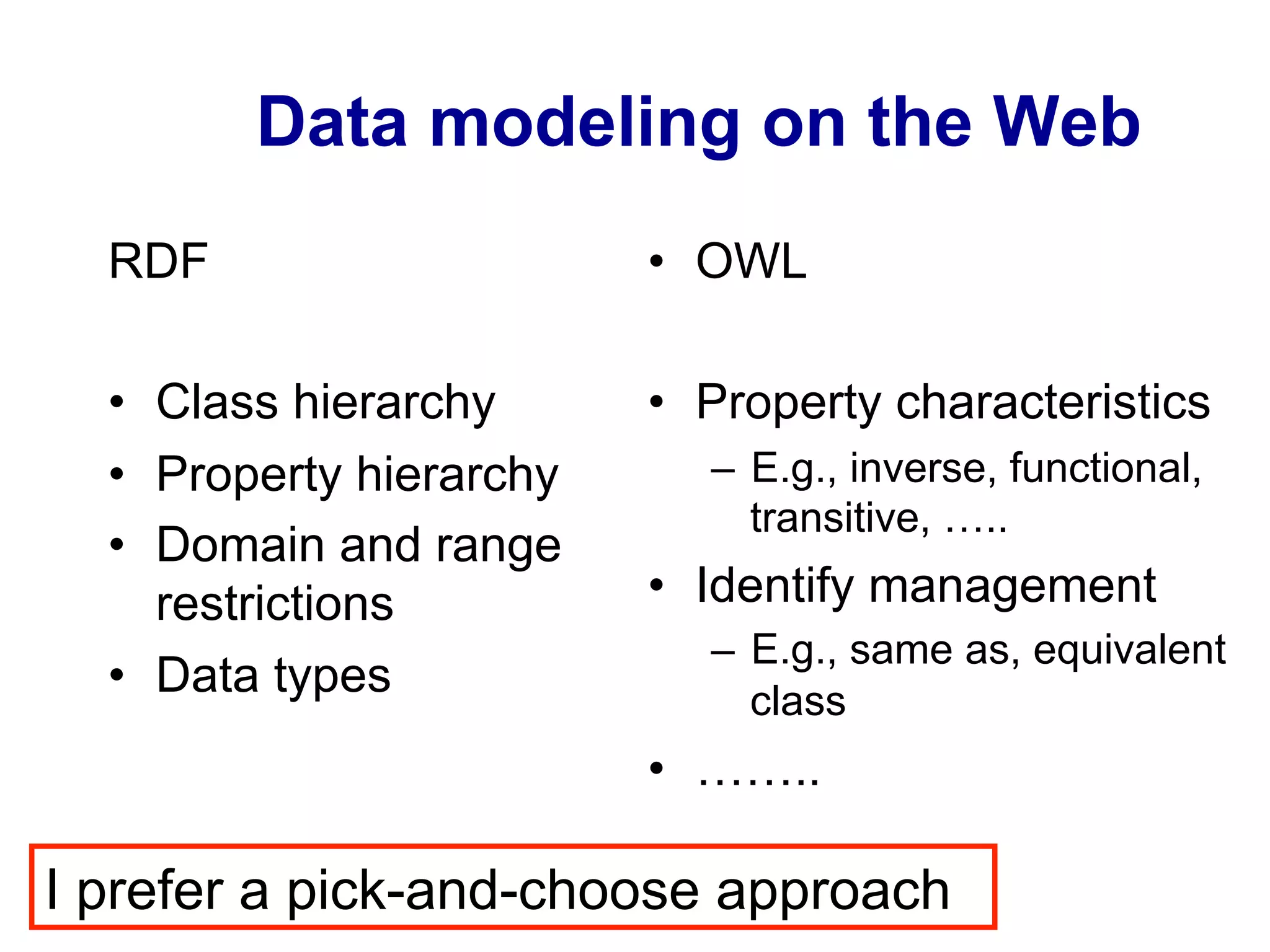 Data modeling on the Web

RDF

• Class hierarchy
• Property hierarchy
• Domain and range restrictions
• Data types

• OWL

• Property characteristics
– E.g., inverse, functional, transitive, …..
• Identify management
– E.g., same as, equivalent class
• ……..

I prefer a pick-and-choose approach